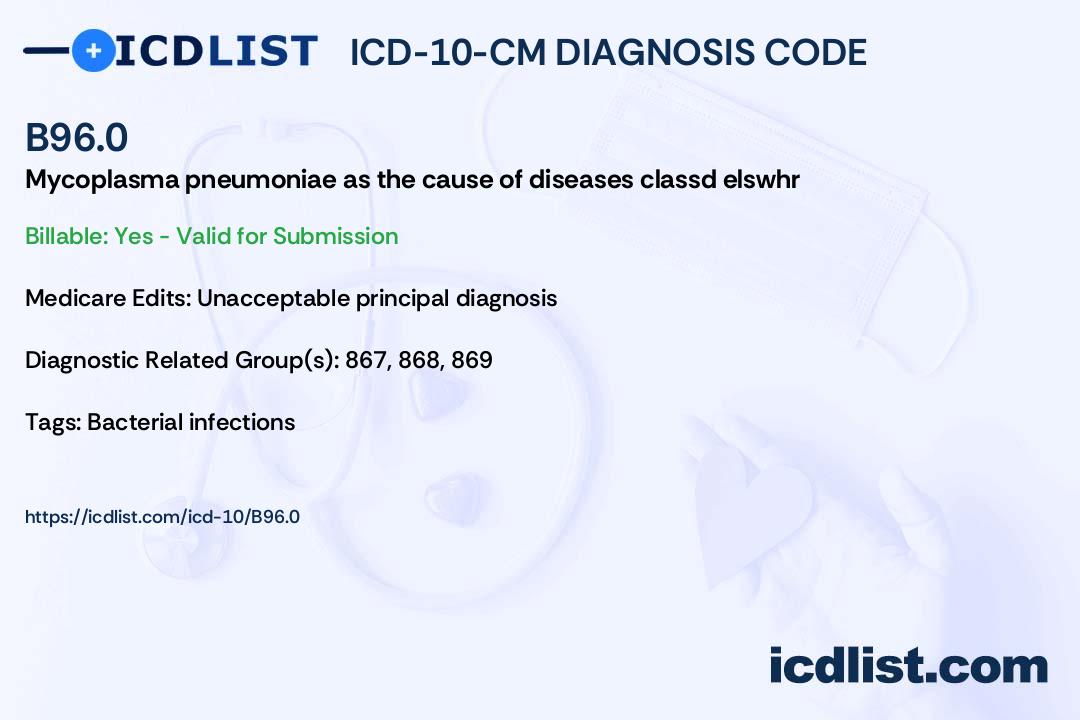 ICDLIST ICD-10-CM DIAGNOSIS CODE

B96.0

Mycoplasma pneumoniae as the cause of diseases classd elswhr

Billable: Yes - Valid for Submission

Medicare Edits: Unacceptable principal diagnosis

Diagnostic Related Group(s): 867, 868, 869

Tags: Bacterial infections

https://icdlist.com/icd-10/B96.0

icdlist.com